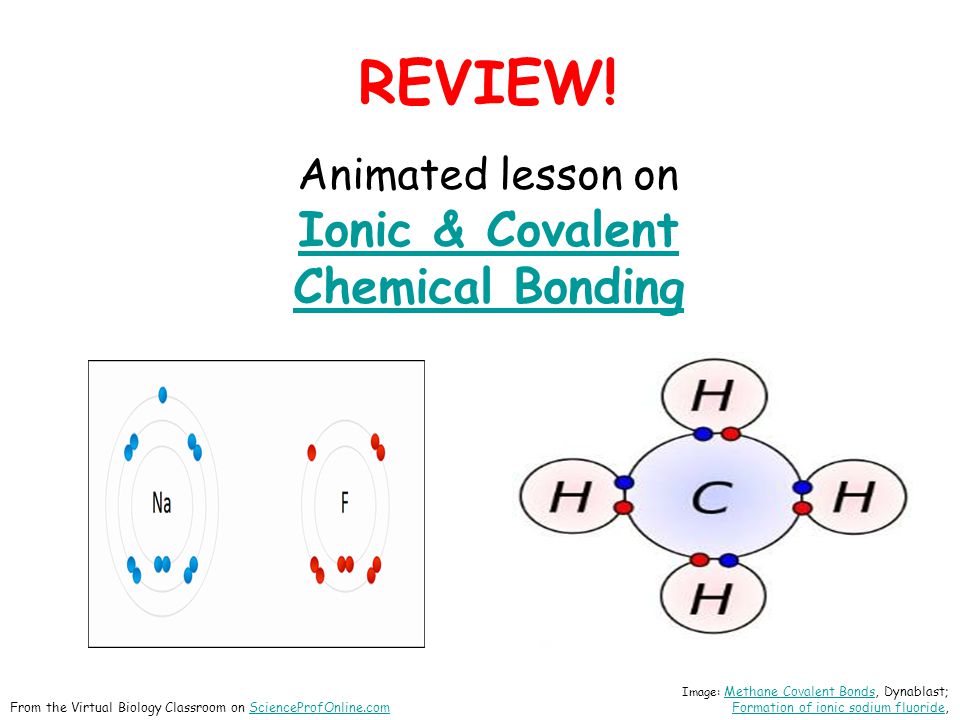 REVIEW!

Animated lesson on
Ionic & Covalent Chemical Bonding

Na

F

H

H

C

H

H

From the Virtual Biology Classroom on ScienceProfOnline.com

Image: Methane Covalent Bonds, Dynablast; Formation of ionic sodium fluoride,